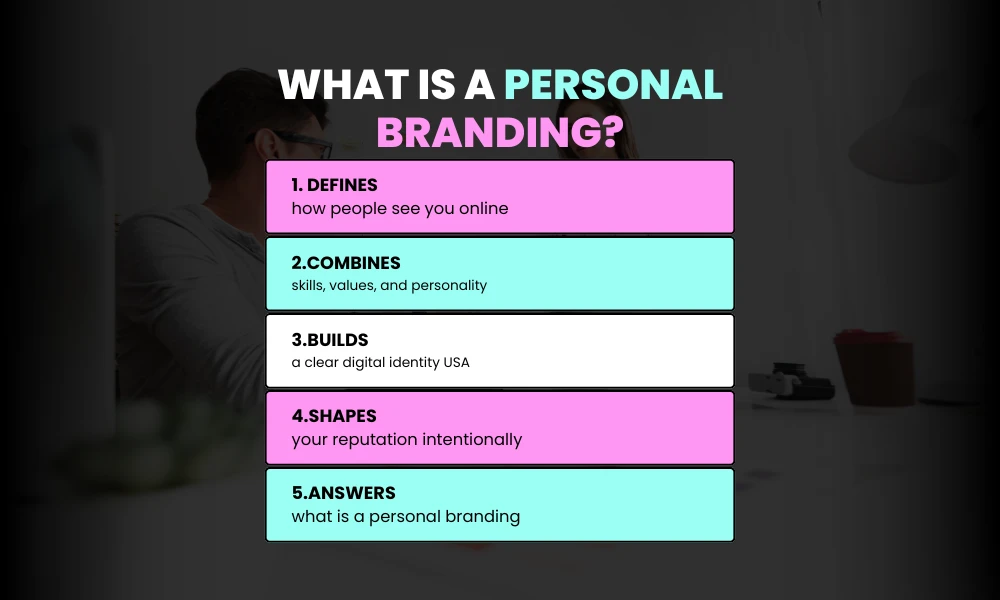 WHAT IS A PERSONAL BRANDING?

1. DEFINES
how people see you online

2.COMBINES
skills, values, and personality

3.BUILDS
a clear digital identity USA

4.SHAPES
your reputation intentionally

5.ANSWERS
what is a personal branding